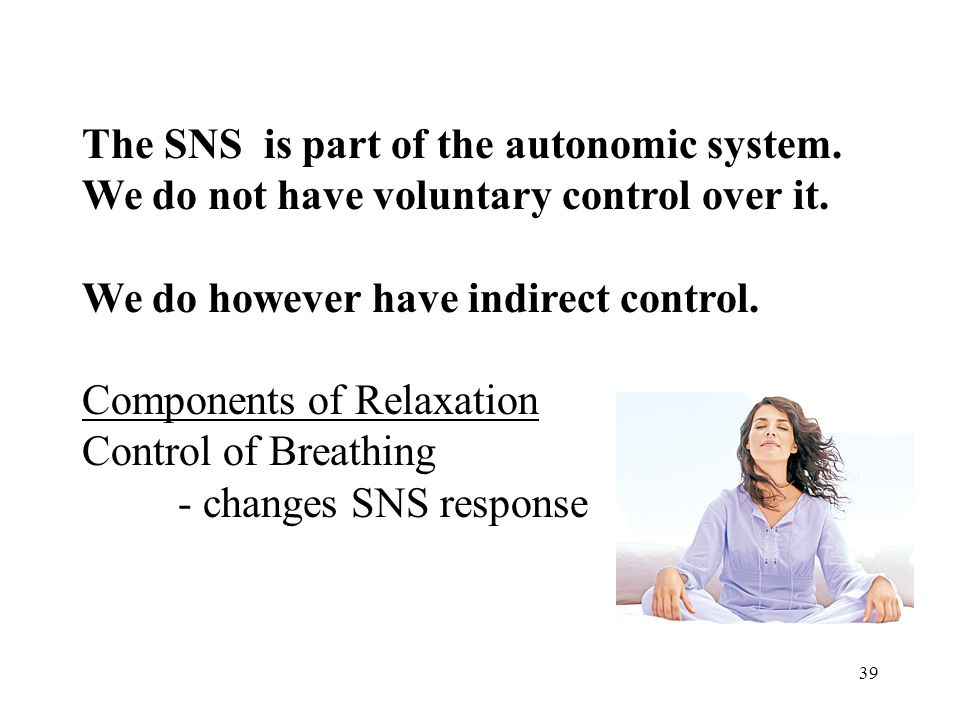 The SNS is part of the autonomic system.
We do not have voluntary control over it.

We do however have indirect control.

Components of Relaxation
Control of Breathing
- changes SNS response

39